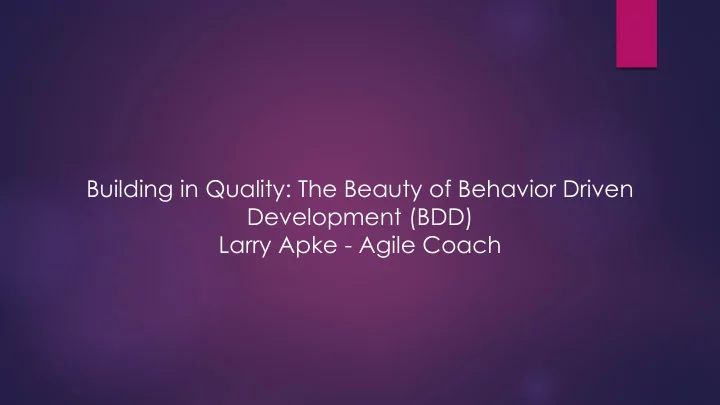 Building in Quality: The Beauty of Behavior Driven Development (BDD)
Larry Apke - Agile Coach